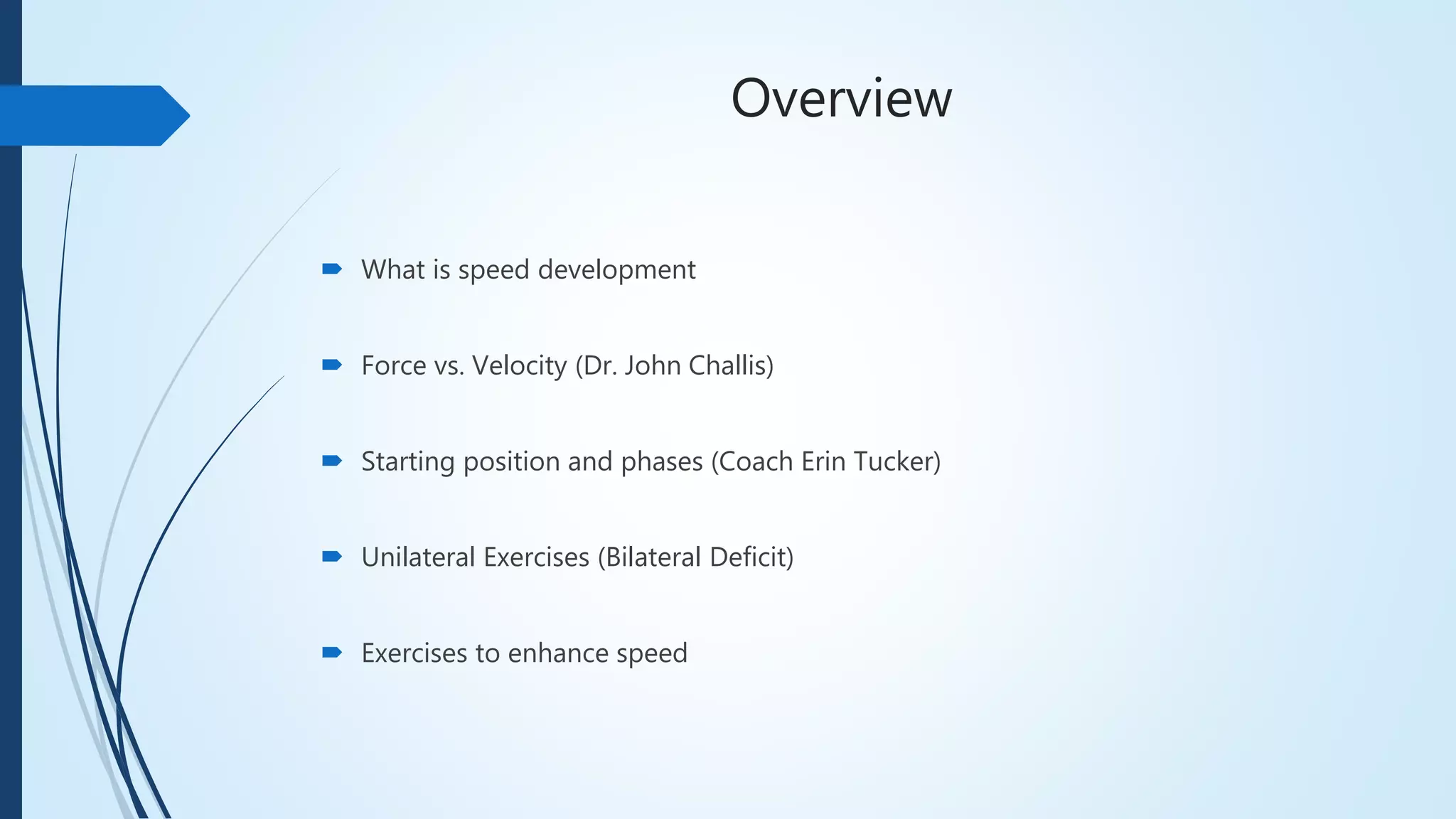 Overview

What is speed development

Force vs. Velocity (Dr. John Challis)

Starting position and phases (Coach Erin Tucker)

Unilateral Exercises (Bilateral Deficit)

Exercises to enhance speed